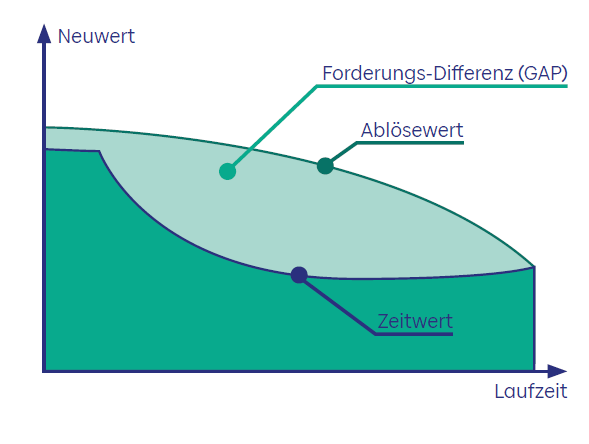 Neuwert

Forderungs-Differenz (GAP)

Ablösewert

Zeitwert

Laufzeit